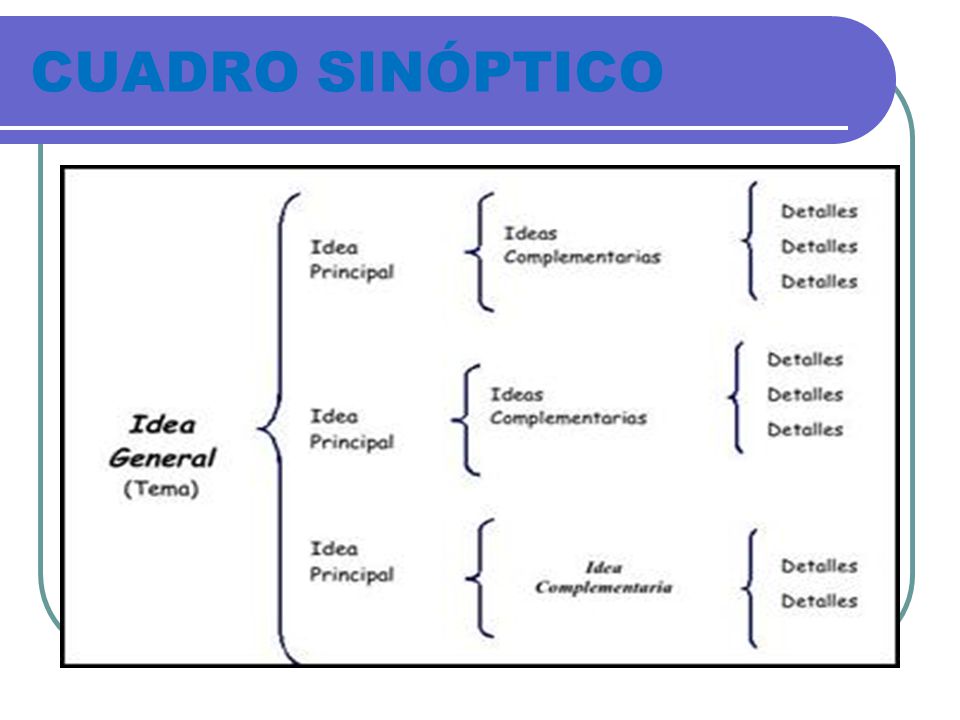 CUADRO SINÓPTICO

Idea General (Tema)

Idea Principal

Ideas Complementarias

Detalles
Detalles
Detalles

Idea Principal

Ideas Complementarias

Detalles
Detalles
Detalles

Idea Principal

Idea Complementaria

Detalles
Detalles